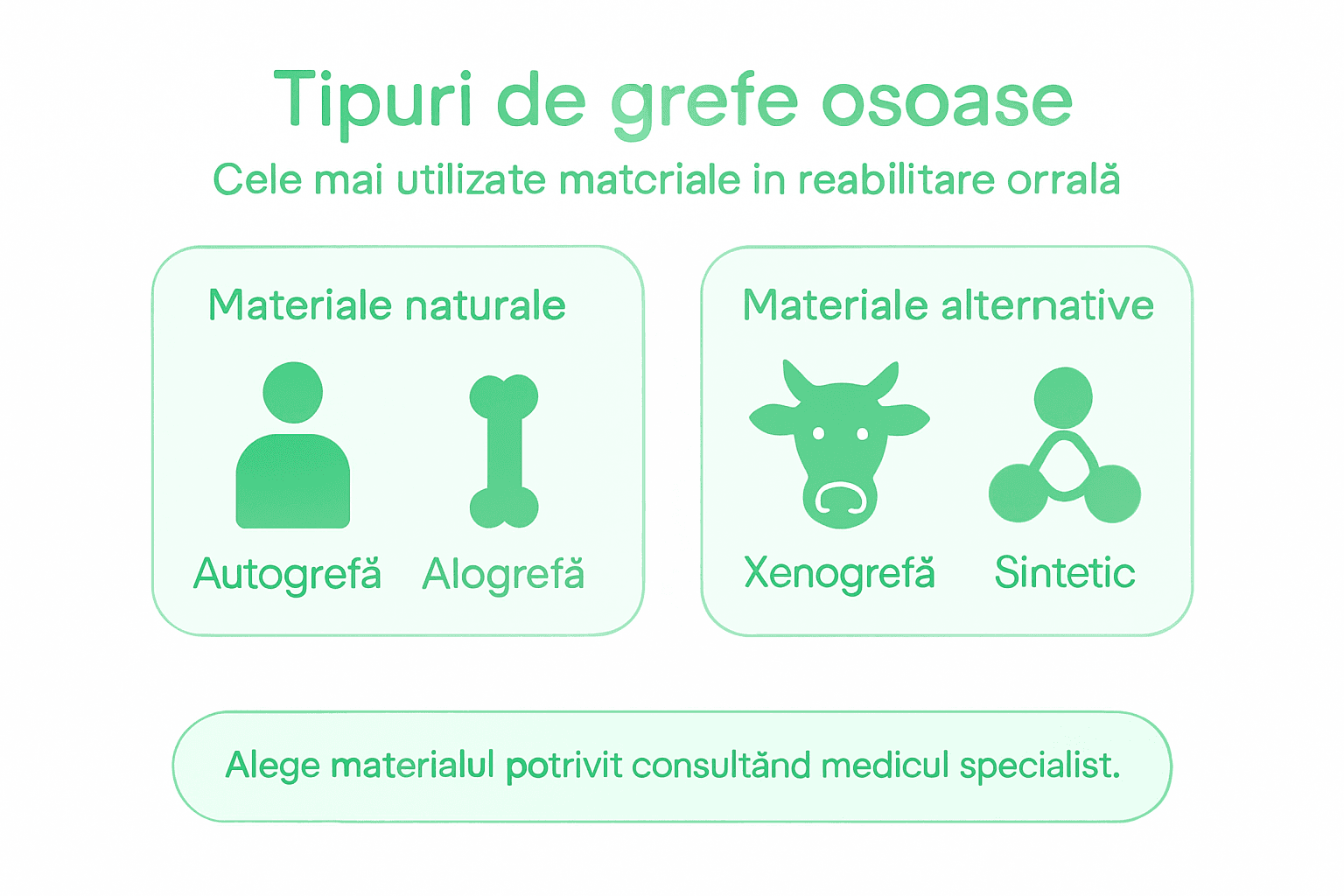 Tipuri de grefe osoase

Cele mai utilizate matcriale in reabilitare orrală

Materiale naturale

Autogrefă Alogrefă

Materiale alternative

Xenogrefă Sintetic

Alege materialul potrivit consultănd medicul specialist.